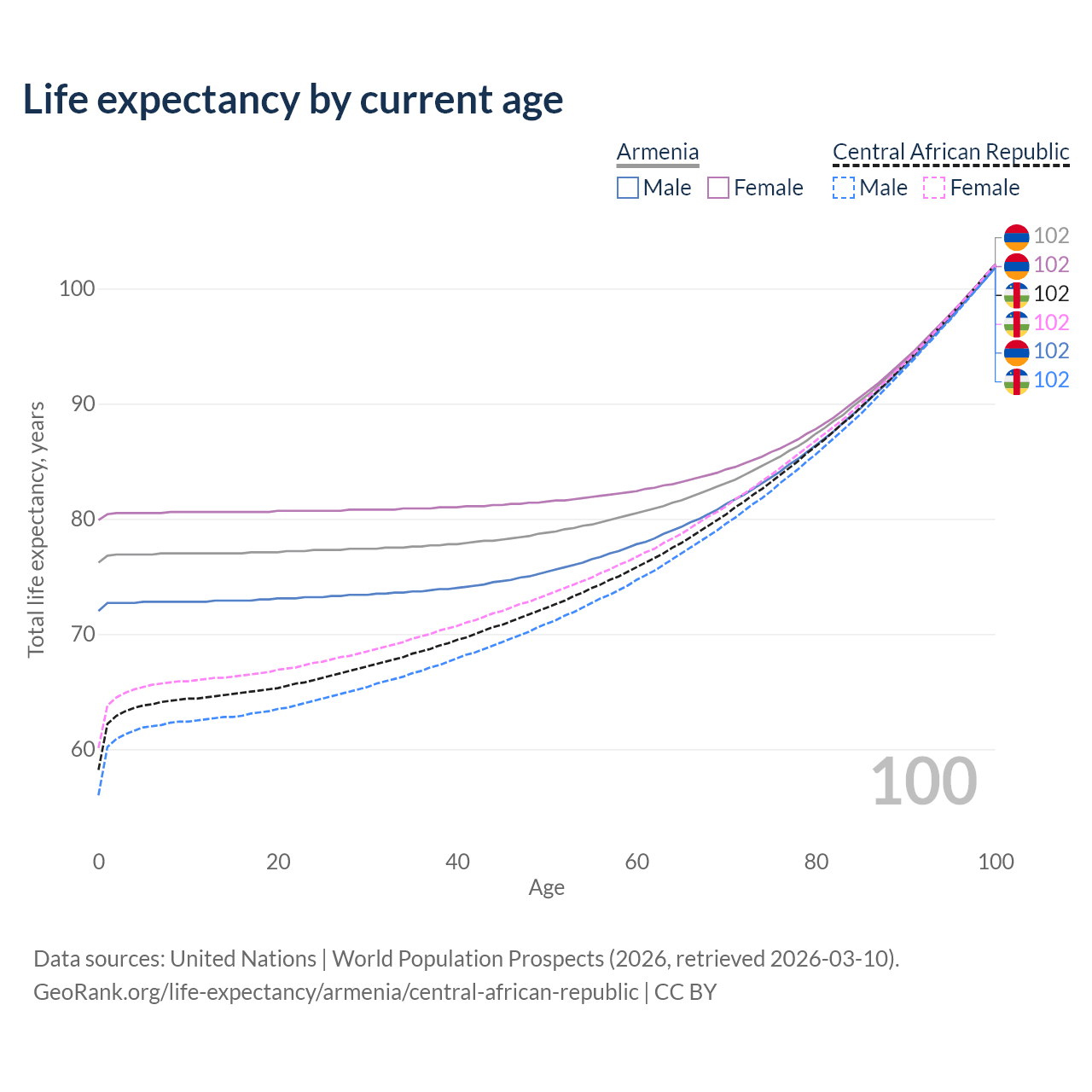 Life expectancy by current age

Armenia
Male Female

Central African Republic
Male Female

102
102
102
102
102
102

100
90
80
70
60

Total life expectancy, years

100

0
20
40
60
80
100

Age

Data sources: United Nations | World Population Prospects (2026, retrieved 2026-03-10).
GeoRank.org/life-expectancy/armenia/central-african-republic | CC BY